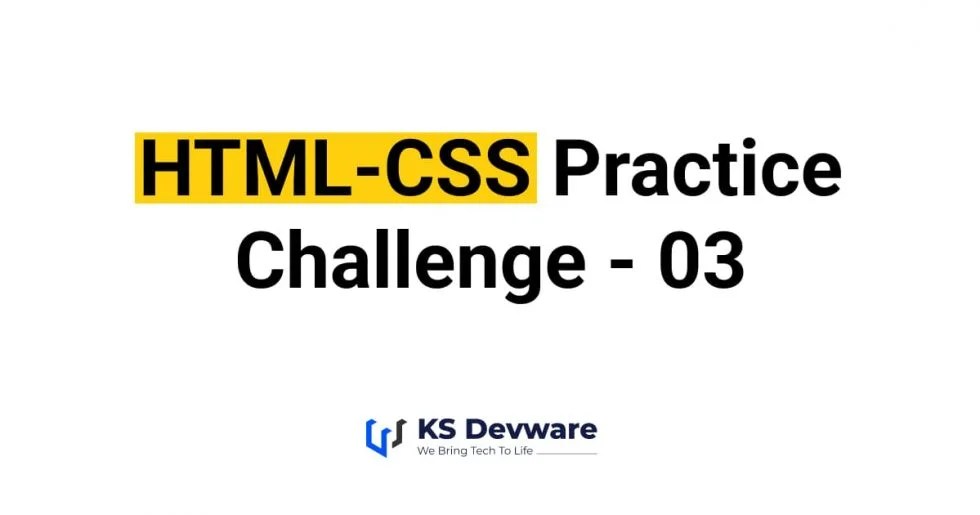 HTML-CSS Practice Challenge - 03

KS Devware
We Bring Tech To Life